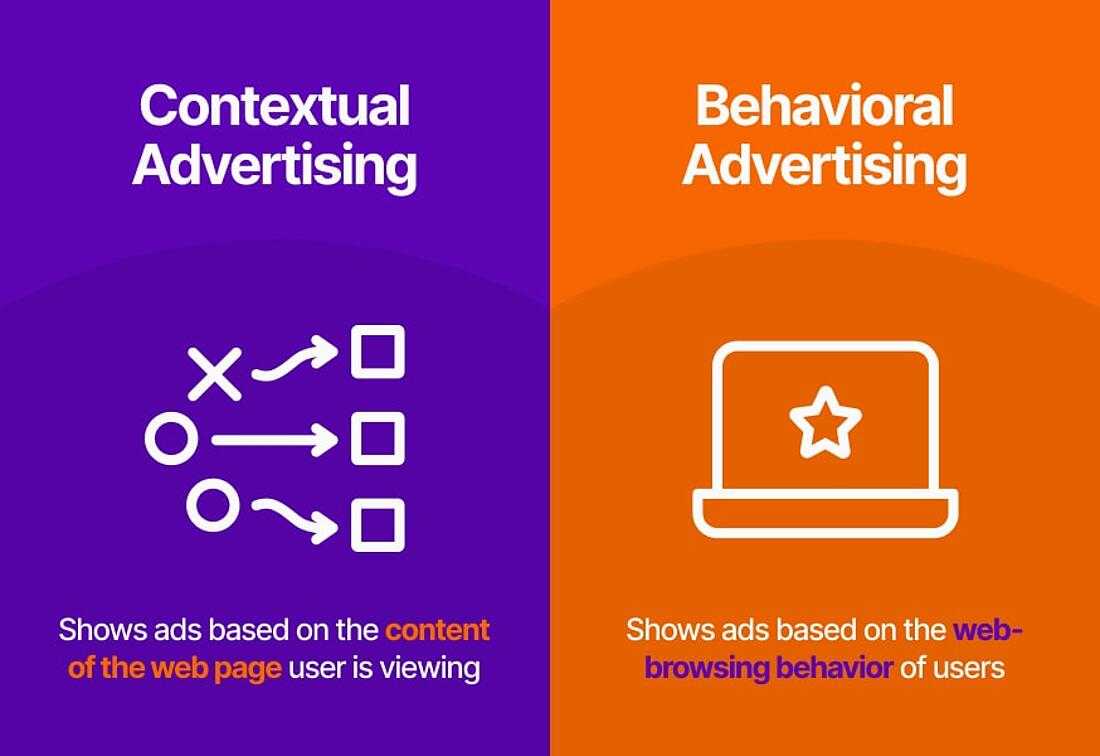 Contextual Advertising

Shows ads based on the content of the web page user is viewing

Behavioral Advertising

Shows ads based on the web-browsing behavior of users